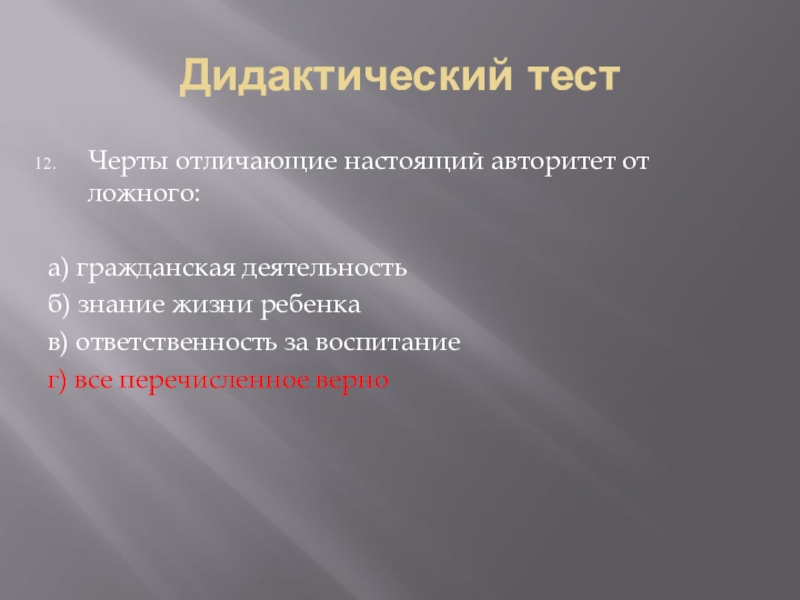 Дидактический тест

12. Черты отличающие настоящий авторитет от ложного:

а) гражданская деятельность
б) знание жизни ребенка
в) ответственность за воспитание
г) все перечисленное верно